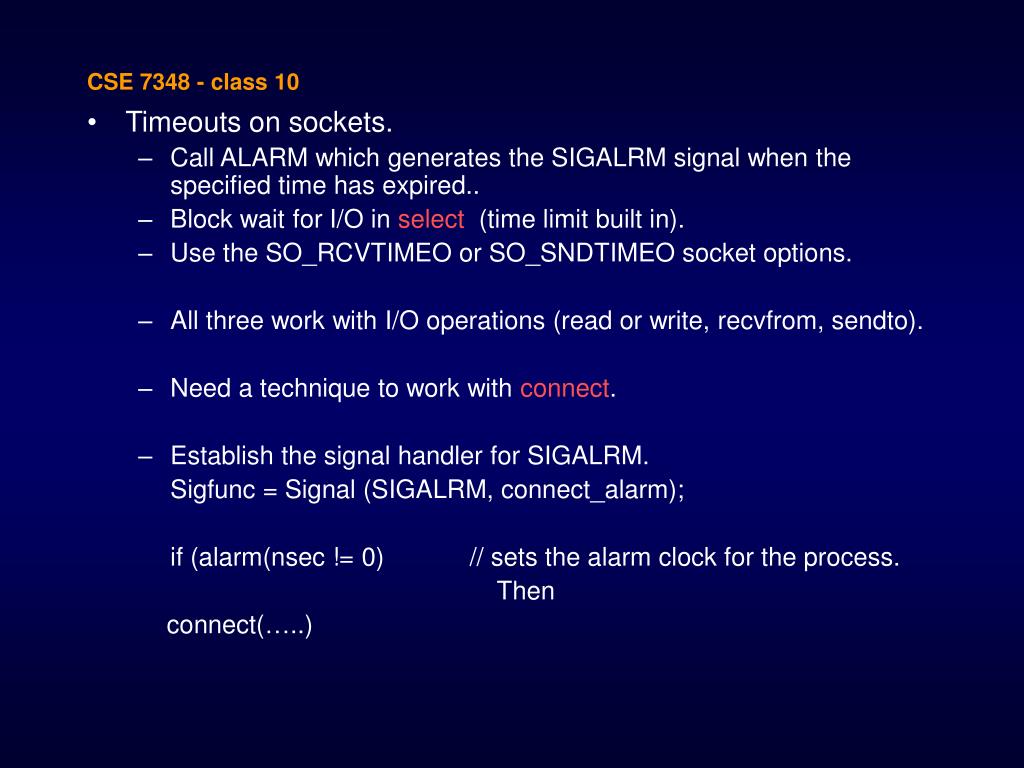 CSE 7348 - class 10

• Timeouts on sockets.
– Call ALARM which generates the SIGALRM signal when the specified time has expired..
– Block wait for I/O in select (time limit built in).
– Use the SO_RCVTIMEO or SO_SNDTIMEO socket options.

– All three work with I/O operations (read or write, recvfrom, sendto).

– Need a technique to work with connect.

– Establish the signal handler for SIGALRM.
Sigfunc = Signal (SIGALRM, connect_alarm);

if (alarm(nsec != 0) // sets the alarm clock for the process.
Then
connect(…..)